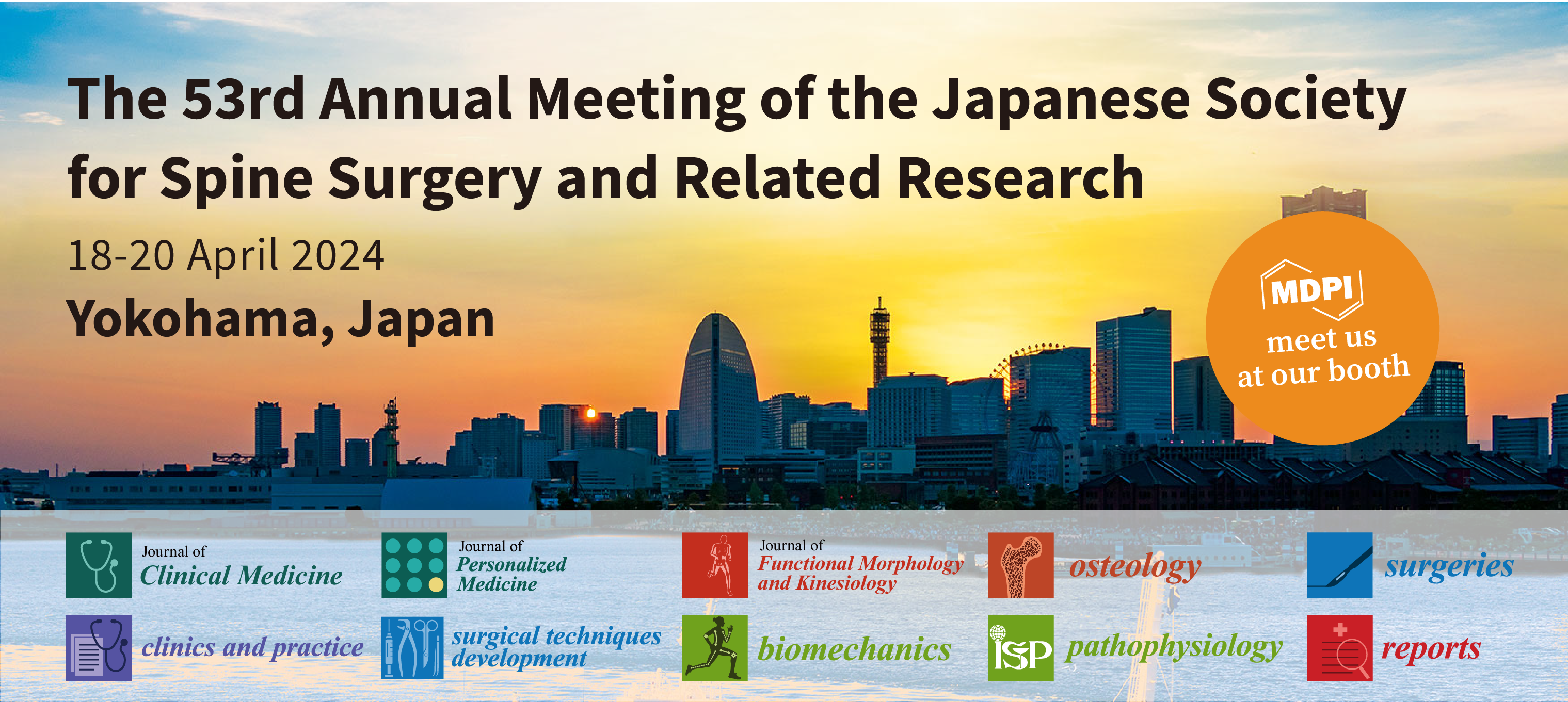 The 53rd Annual Meeting of the Japanese Society for Spine Surgery and Related Research

18-20 April 2024

Yokohama, Japan

MDPI
meet us at our booth

Journal of Clinical Medicine

Journal of Personalized Medicine

Journal of Functional Morphology and Kinesiology

osteology

surgeries

clinics and practice

surgical techniques development

biomechanics

ISP pathophysiology

reports